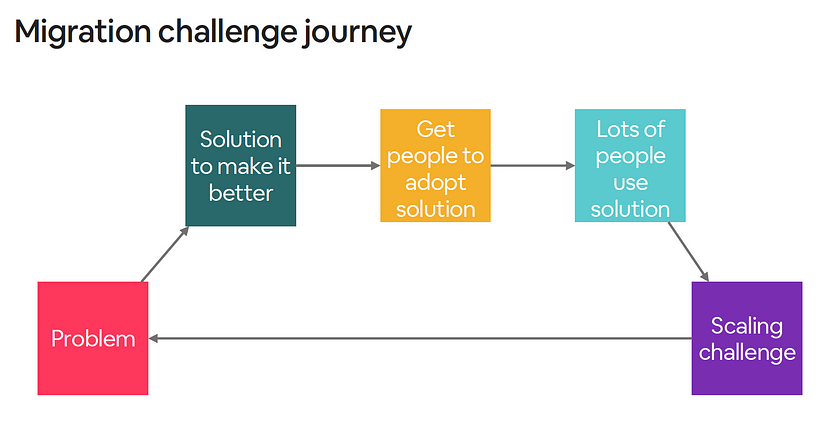 Migration challenge journey

Problem

Solution to make it better

Get people to adopt solution

Lots of people use solution

Scaling challenge